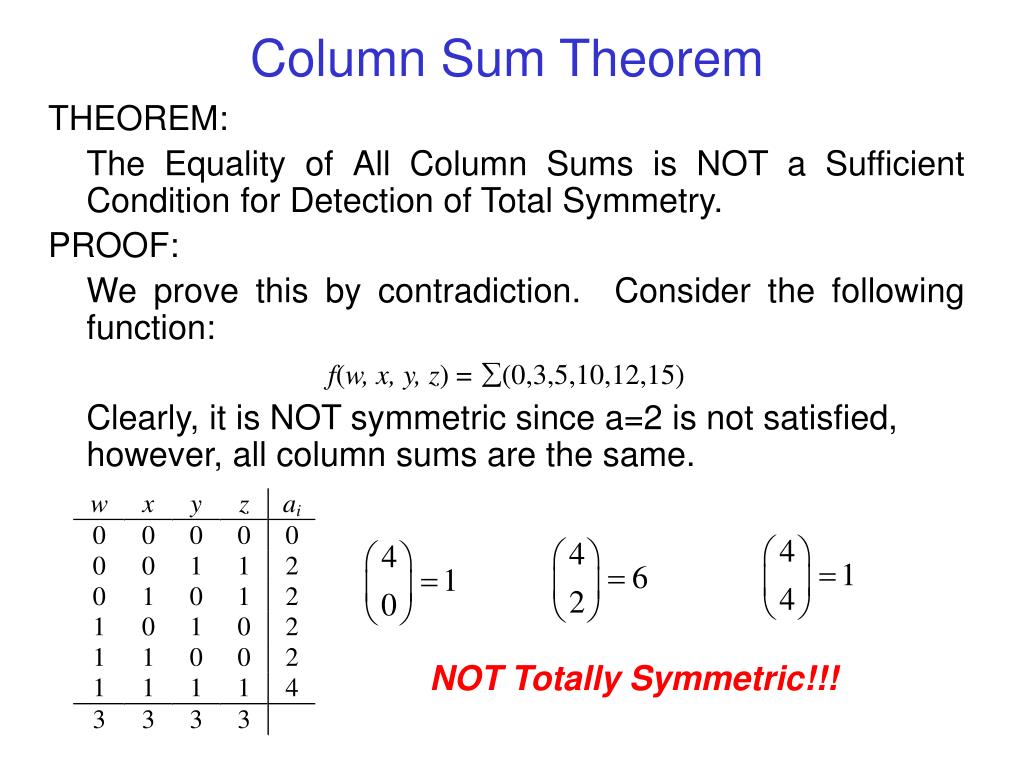 Column Sum Theorem

THEOREM:

The Equality of All Column Sums is NOT a Sufficient Condition for Detection of Total Symmetry.

PROOF:

We prove this by contradiction. Consider the following function:

$f(w, x, y, z) = \sum(0,3,5,10,12,15)$

Clearly, it is NOT symmetric since a=2 is not satisfied, however, all column sums are the same.

| $w$ | $x$ | $y$ | $z$ | $a_i$ |
|---|---|---|---|---|
| 0 | 0 | 0 | 0 | 0 |
| 0 | 0 | 1 | 1 | 2 |
| 0 | 1 | 0 | 1 | 2 |
| 1 | 0 | 1 | 0 | 2 |
| 1 | 1 | 0 | 0 | 2 |
| 1 | 1 | 1 | 1 | 4 |
| 3 | 3 | 3 | 3 | |

$\binom{4}{0} = 1$ $\binom{4}{2} = 6$ $\binom{4}{4} = 1$

NOT Totally Symmetric!!!